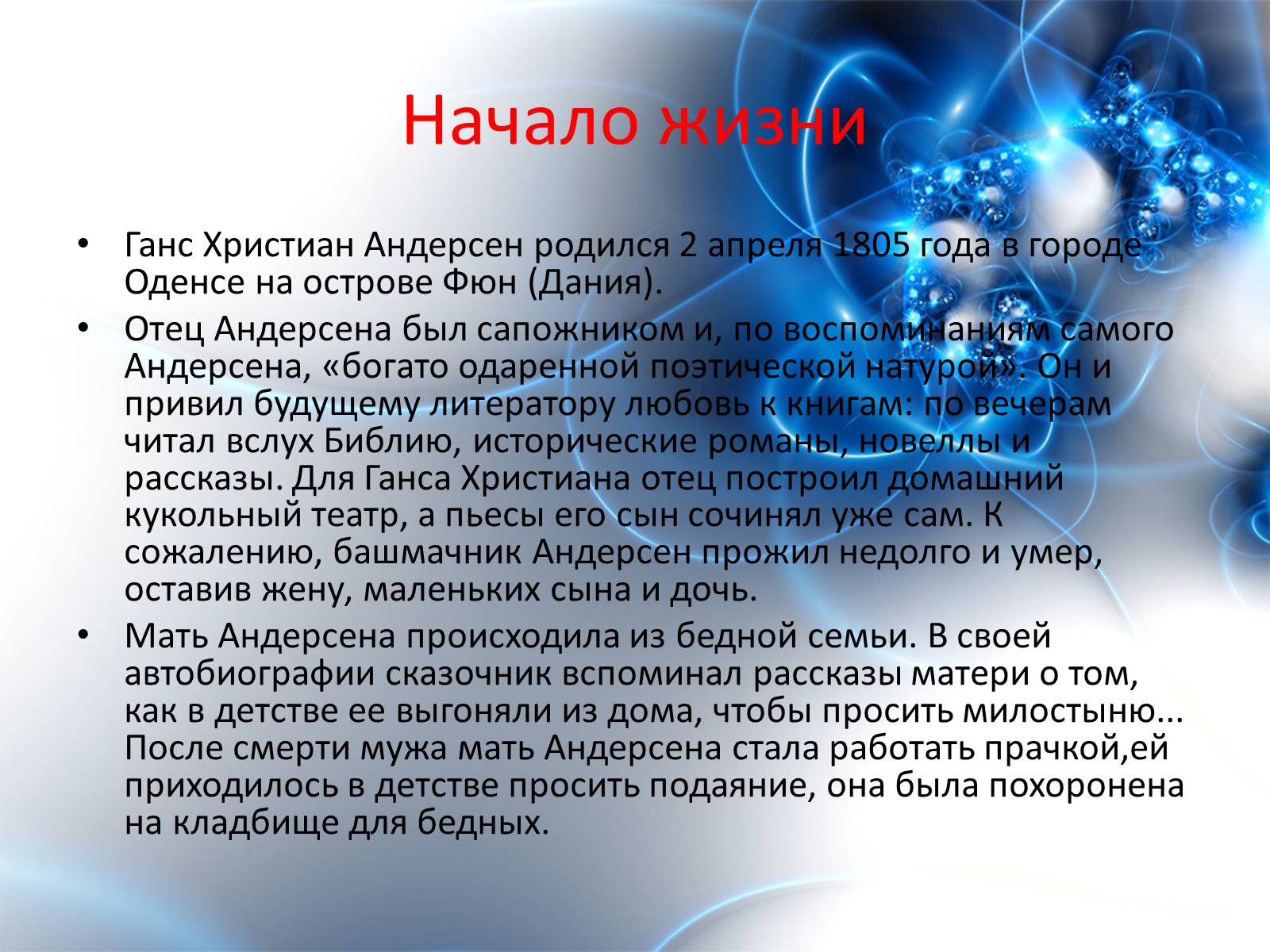 Начало жизни

• Ганс Христиан Андерсен родился 2 апреля 1805 года в городе Оденсе на острове Фюн (Дания).

• Отец Андерсена был сапожником и, по воспоминаниям самого Андерсена, «богато одаренной поэтической натурой». Он и привил будущему литератору любовь к книгам: по вечерам читал вслух Библию, исторические романы, новеллы и рассказы. Для Ганса Христиана отец построил домашний кукольный театр, а пьесы его сын сочинял уже сам. К сожалению, башмачник Андерсен прожил недолго и умер, оставив жену, маленьких сына и дочь.

• Мать Андерсена происходила из бедной семьи. В своей автобиографии сказочник вспоминал рассказы матери о том, как в детстве ее выгоняли из дома, чтобы просить милостыню... После смерти мужа мать Андерсена стала работать прачкой,ей приходилось в детстве просить подаяние, она была похоронена на кладбище для бедных.